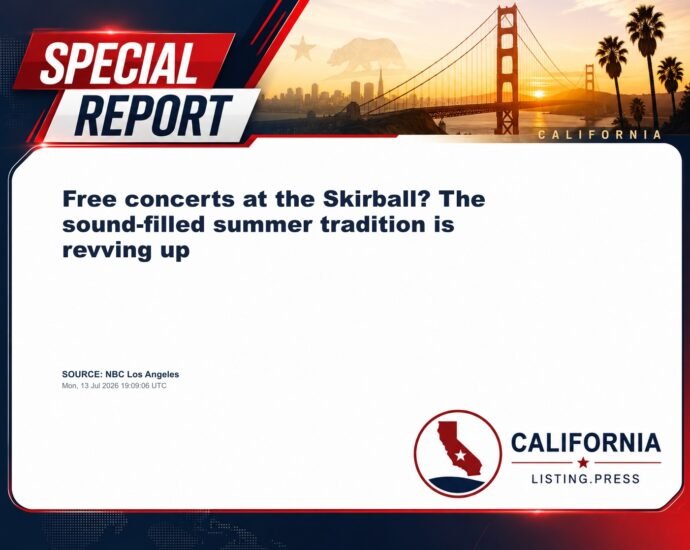 SPECIAL REPORT

CALIFORNIA

Free concerts at the Skirball? The sound-filled summer tradition is revving up

SOURCE: NBC Los Angeles
Mon, 13 Jul 2026 19:09:06 UTC

CALIFORNIA
LISTING.PRESS